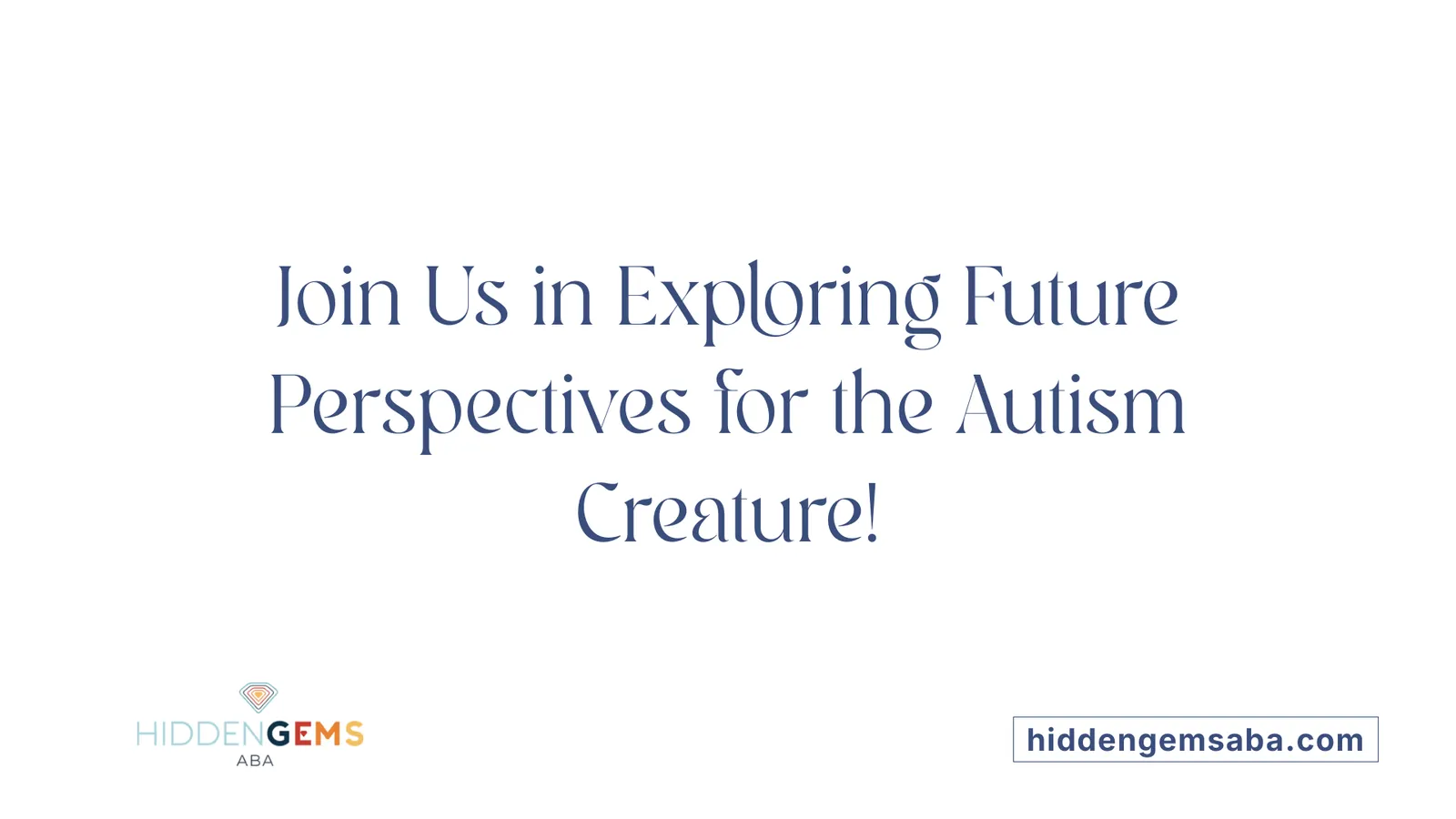 Join Us in Exploring Future Perspectives for the Autism Creature!

HIDDENGEMS
ABA

hiddengemsaba.com